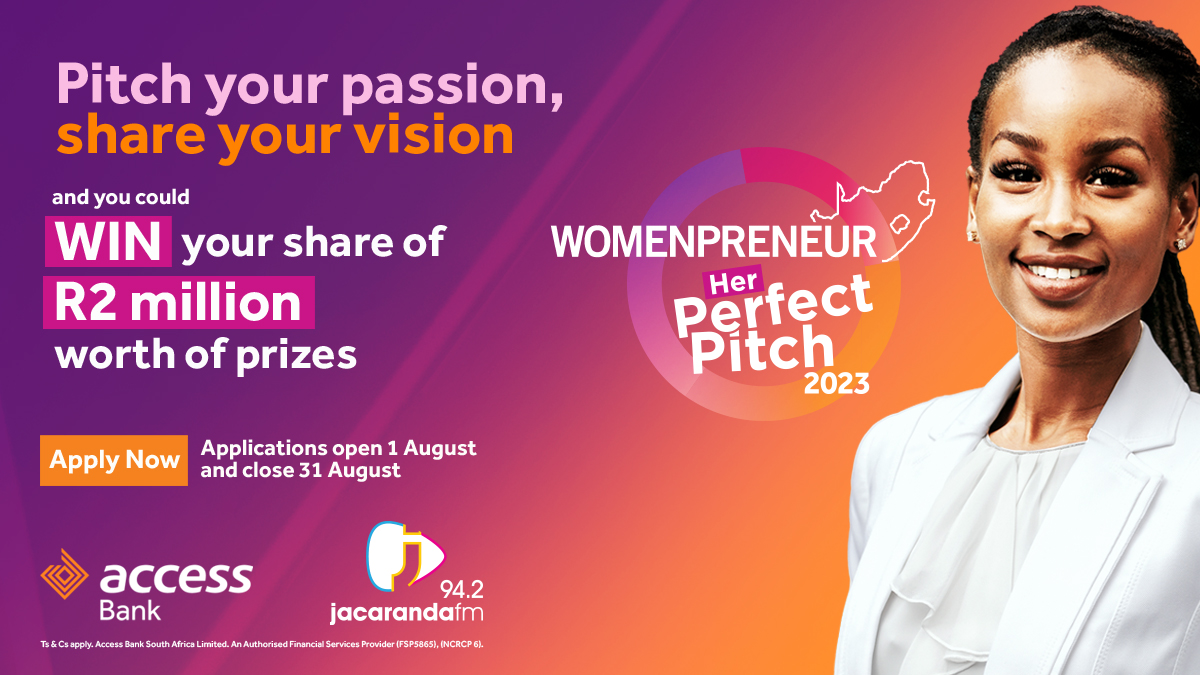 Pitch your passion,
share your vision

and you could
WIN your share of
R2 million
worth of prizes

Apply Now

Applications open 1 August and close 31 August

WOMENPRENEUR
Her
Perfect
Pitch
2023

access
Bank

94.2
jacarandafm

Ts & Cs apply. Access Bank South Africa Limited. An Authorised Financial Services Provider (FSP5865), (NCRCP 6).